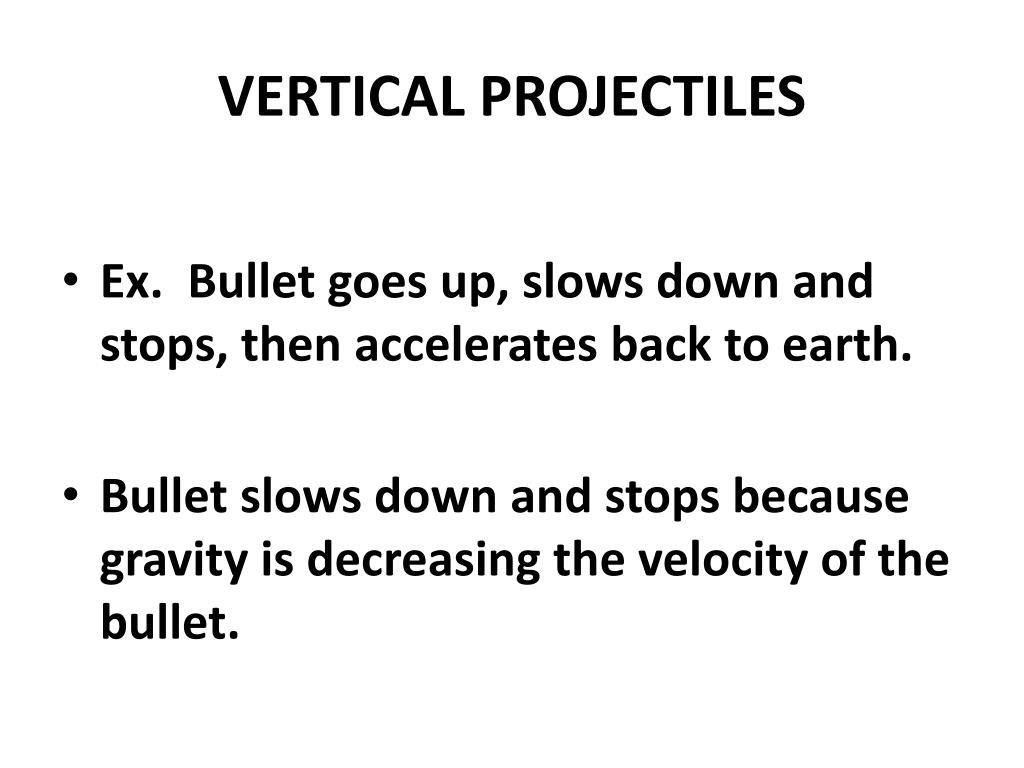 VERTICAL PROJECTILES

• Ex. Bullet goes up, slows down and stops, then accelerates back to earth.

• Bullet slows down and stops because gravity is decreasing the velocity of the bullet.